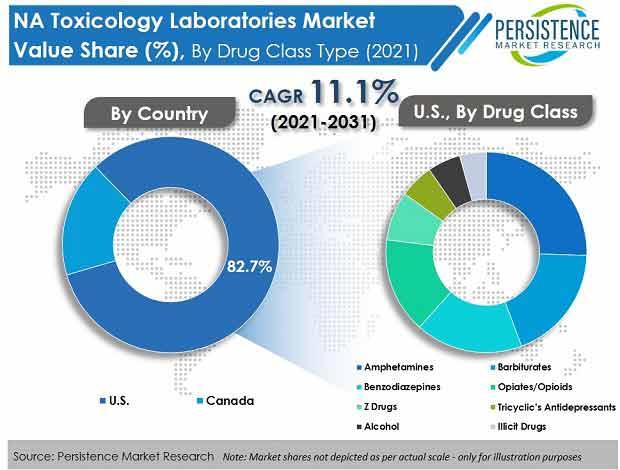 NA Toxicology Laboratories Market Value Share (%), By Drug Class Type (2021)

PERSISTENCE MARKET RESEARCH

CAGR 11.1% (2021-2031)

By Country

U.S., By Drug Class

82.7%

U.S.
Canada

Amphetamines
Barbiturates
Benzodiazepines
Opiates/Opioids
Z Drugs
Tricyclic's Antidepressants
Alcohol
Illicit Drugs

Source: Persistence Market Research Note: Market shares not depicted as per actual scale - only for illustration purposes